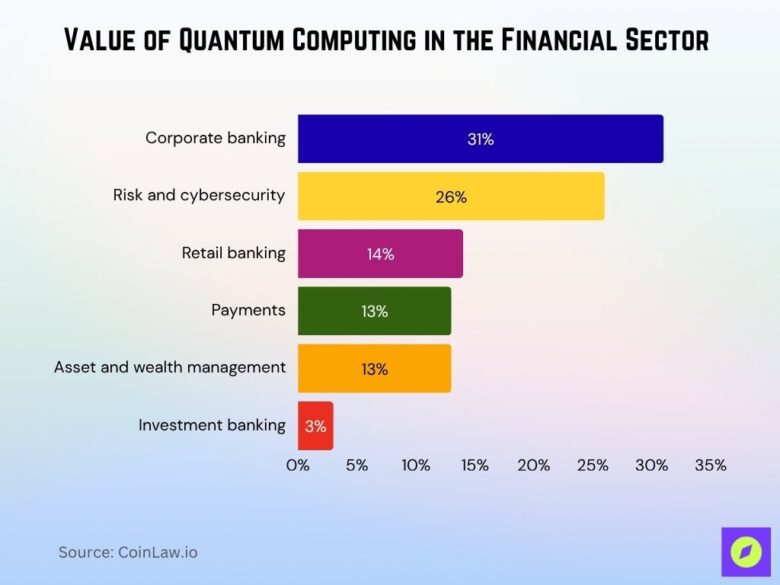 VALUE OF QUANTUM COMPUTING IN THE FINANCIAL SECTOR

Corporate banking 31%
Risk and cybersecurity 26%
Retail banking 14%
Payments 13%
Asset and wealth management 13%
Investment banking 3%

0% 5% 10% 15% 20% 25% 30% 35%

Source: CoinLaw.io